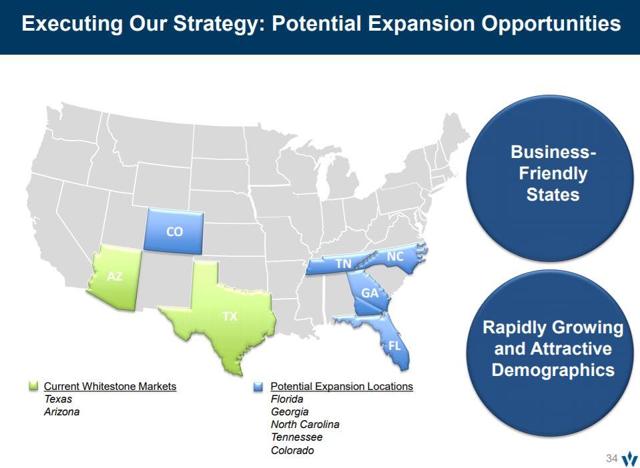 Executing Our Strategy: Potential Expansion Opportunities

CO

AZ

TX

TN

NC

GA

FL

Business-Friendly States

Rapidly Growing and Attractive Demographics

Current Whitestone Markets
Texas
Arizona

Potential Expansion Locations
Florida
Georgia
North Carolina
Tennessee
Colorado

34